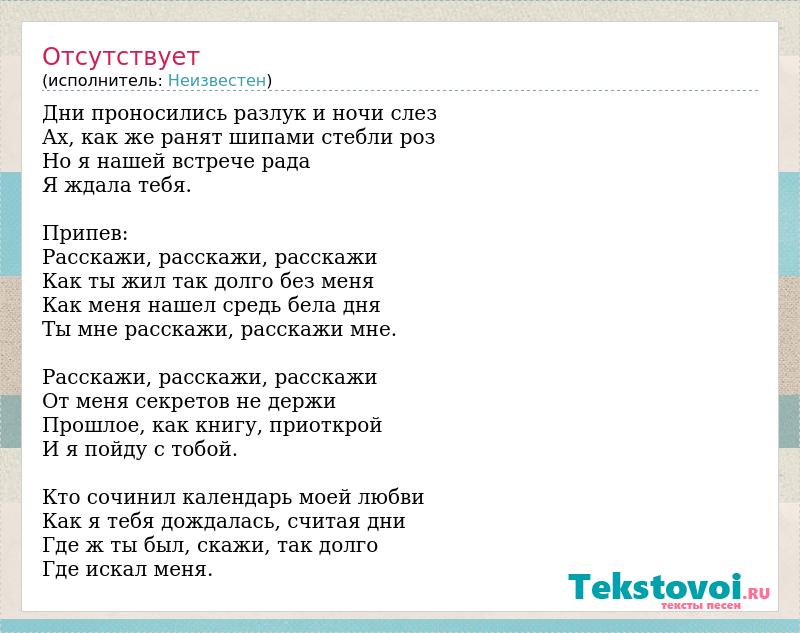 Отсутствует
(исполнитель: Неизвестен)

Дни проносились разлук и ночи слез
Ах, как же ранят шипами стебли роз
Но я нашей встрече рада
Я ждала тебя.

Припев:
Расскажи, расскажи, расскажи
Как ты жил так долго без меня
Как меня нашел средь бела дня
Ты мне расскажи, расскажи мне.

Расскажи, расскажи, расскажи
От меня секретов не держи
Прошлое, как книгу, приоткрой
И я пойду с тобой.

Кто сочинил календарь моей любви
Как я тебя дождалась, считая дни
Где ж ты был, скажи, так долго
Где искал меня.

Tekstovoi.RU
тексты песен